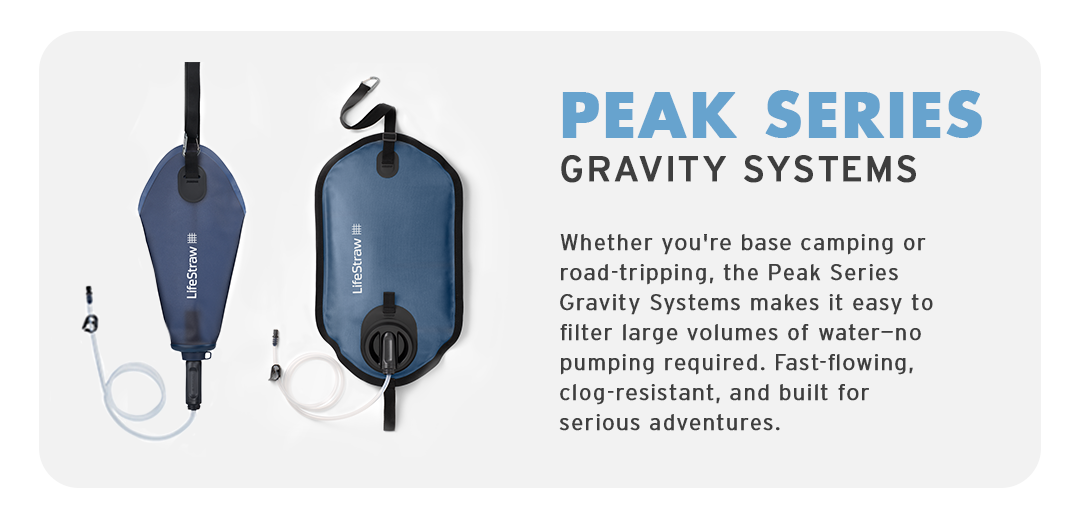 LifeStraw

LifeStraw

PEAK SERIES
GRAVITY SYSTEMS

Whether you're base camping or road-tripping, the Peak Series Gravity Systems makes it easy to filter large volumes of water—no pumping required. Fast-flowing, clog-resistant, and built for serious adventures.